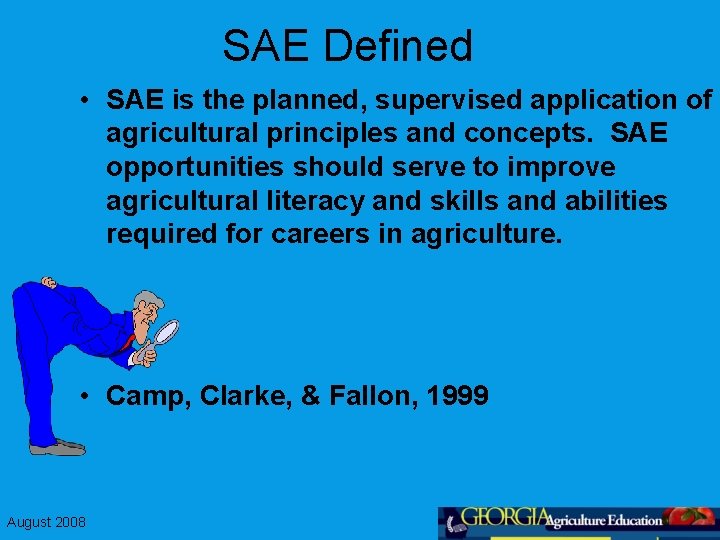 SAE Defined

• SAE is the planned, supervised application of agricultural principles and concepts. SAE opportunities should serve to improve agricultural literacy and skills and abilities required for careers in agriculture.

• Camp, Clarke, & Fallon, 1999

August 2008

GEORGIA Agriculture Education